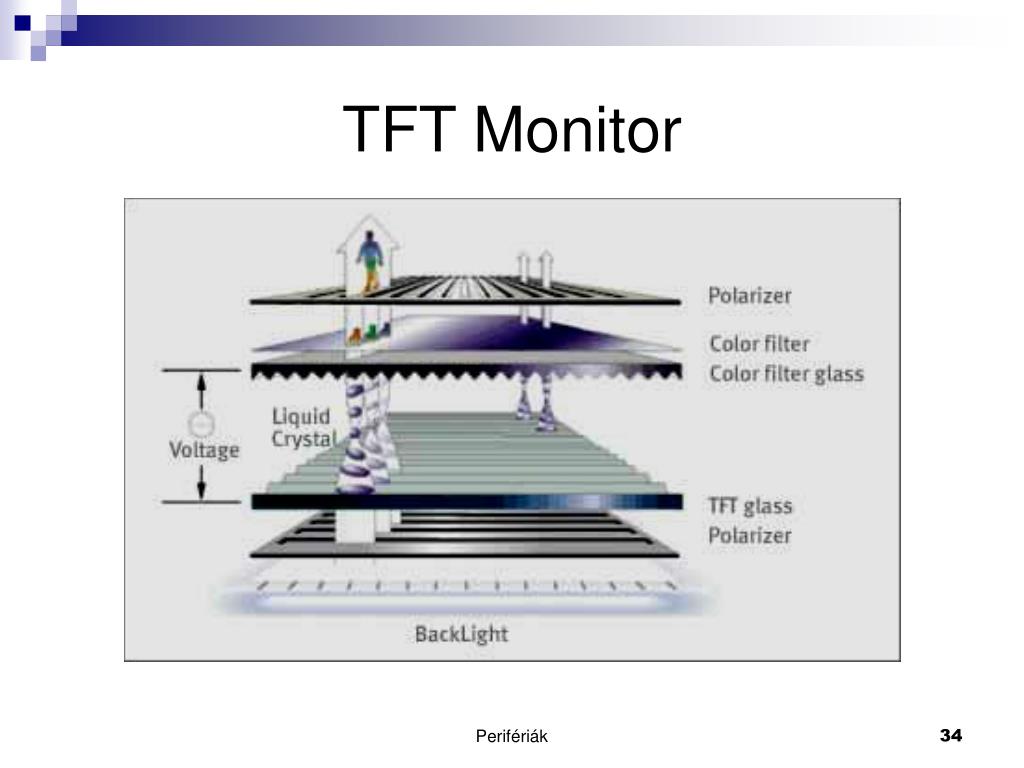 TFT Monitor

Polarizer
Color filter
Color filter glass
Liquid Crystal
Voltage
TFT glass
Polarizer
BackLight

Perifériák

34